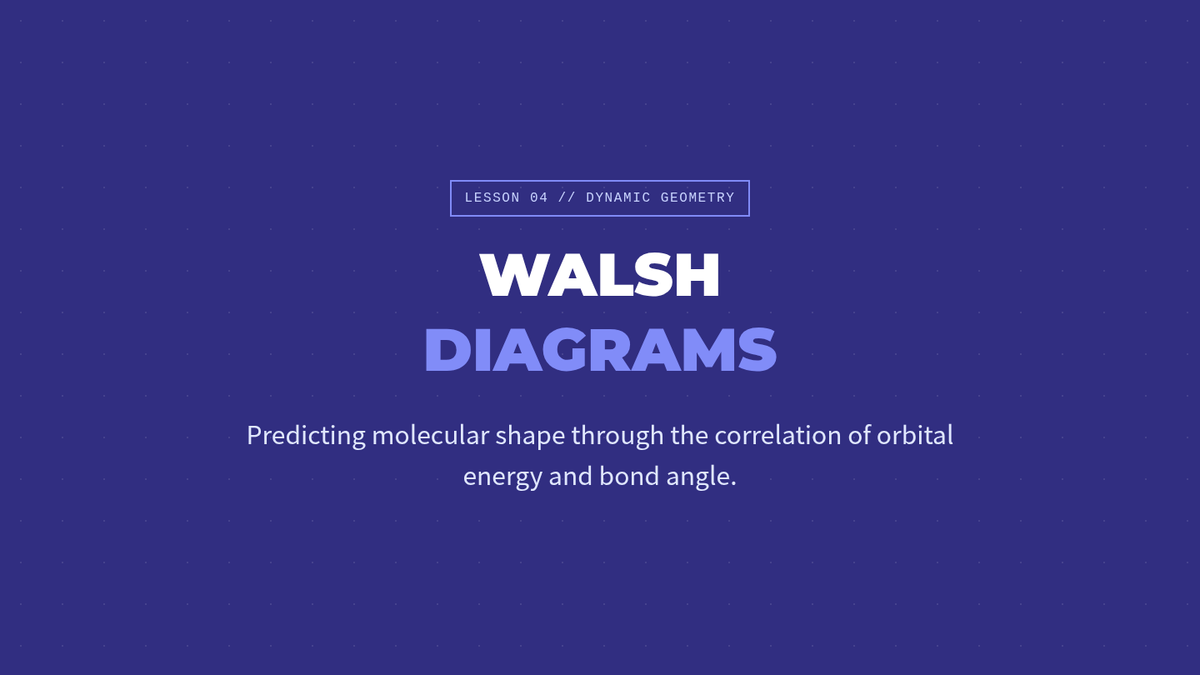 LESSON 04 // DYNAMIC GEOMETRY

WALSH
DIAGRAMS

Predicting molecular shape through the correlation of orbital energy and bond angle.